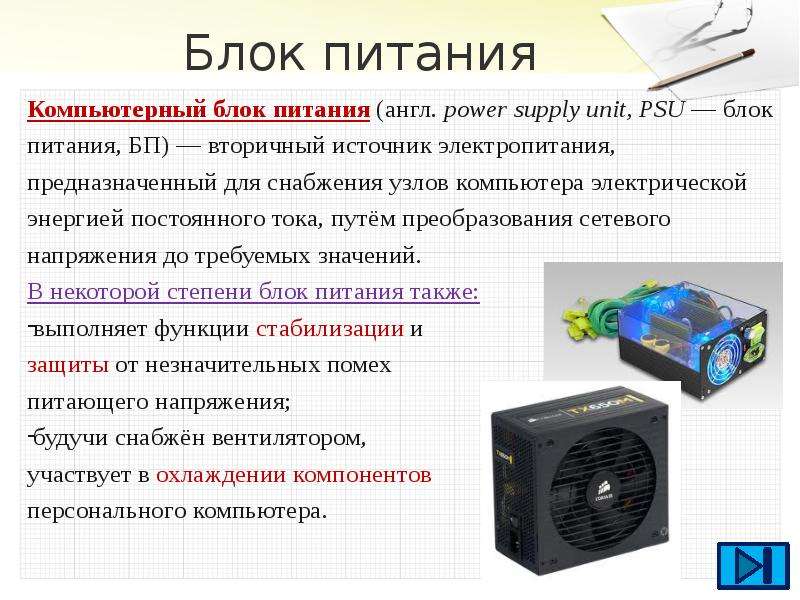 Блок питания

Компьютерный блок питания (англ. power supply unit, PSU — блок питания, БП) — вторичный источник электропитания, предназначенный для снабжения узлов компьютера электрической энергией постоянного тока, путём преобразования сетевого напряжения до требуемых значений.

В некоторой степени блок питания также:

-выполняет функции стабилизации и защиты от незначительных помех питающего напряжения;

-будучи снабжён вентилятором, участвует в охлаждении компонентов персонального компьютера.

TX650M

CORSAIR